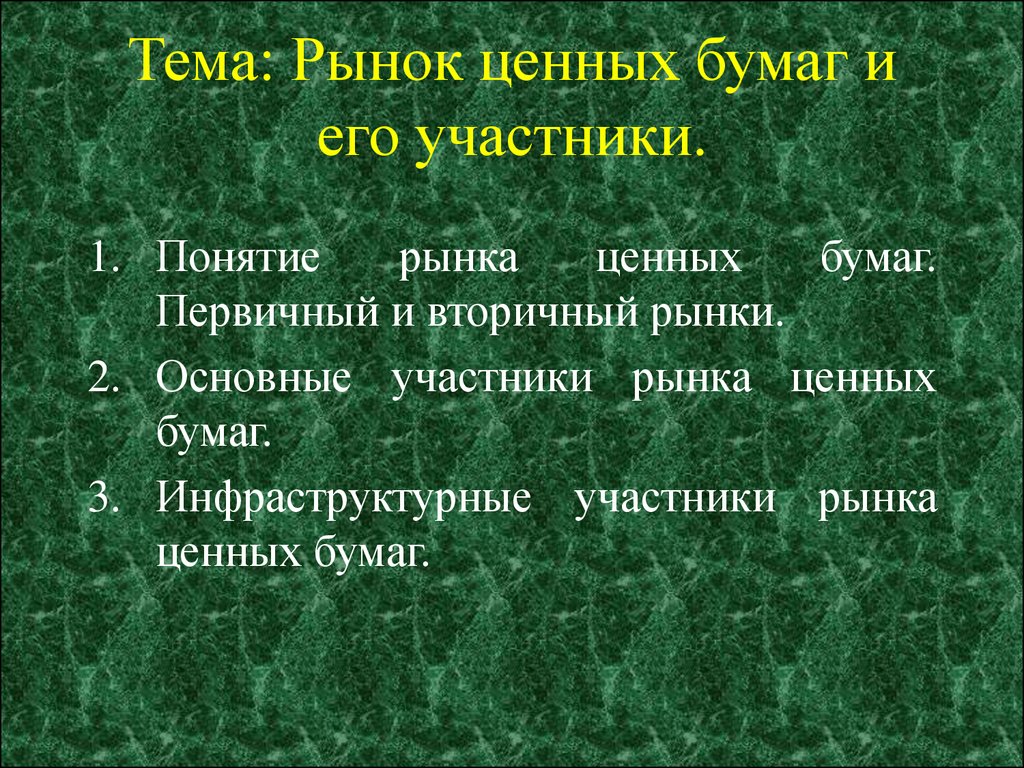 Тема: Рынок ценных бумаг и его участники.

1. Понятие рынка ценных бумаг. Первичный и вторичный рынки.
2. Основные участники рынка ценных бумаг.
3. Инфраструктурные участники рынка ценных бумаг.